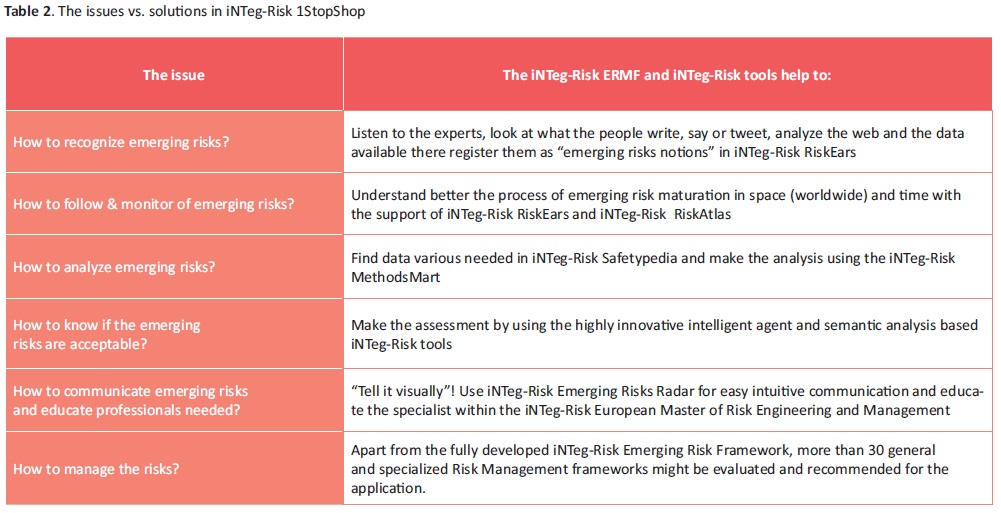 **Table 2.** The issues vs. solutions in iNTeg-Risk 1StopShop

| The issue | The iNTeg-Risk ERMF and iNTeg-Risk tools help to: |
|---|---|
| How to recognize emerging risks? | Listen to the experts, look at what the people write, say or tweet, analyze the web and the data available there register them as "emerging risks notions" in iNTeg-Risk RiskEars |
| How to follow & monitor of emerging risks? | Understand better the process of emerging risk maturation in space (worldwide) and time with the support of iNTeg-Risk RiskEars and iNTeg-Risk RiskAtlas |
| How to analyze emerging risks? | Find data various needed in iNTeg-Risk Safetypedia and make the analysis using the iNTeg-Risk MethodsMart |
| How to know if the emerging risks are acceptable? | Make the assessment by using the highly innovative intelligent agent and semantic analysis based iNTeg-Risk tools |
| How to communicate emerging risks and educate professionals needed? | "Tell it visually"! Use iNTeg-Risk Emerging Risks Radar for easy intuitive communication and educate the specialist within the iNTeg-Risk European Master of Risk Engineering and Management |
| How to manage the risks? | Apart from the fully developed iNTeg-Risk Emerging Risk Framework, more than 30 general and specialized Risk Management frameworks might be evaluated and recommended for the application. |